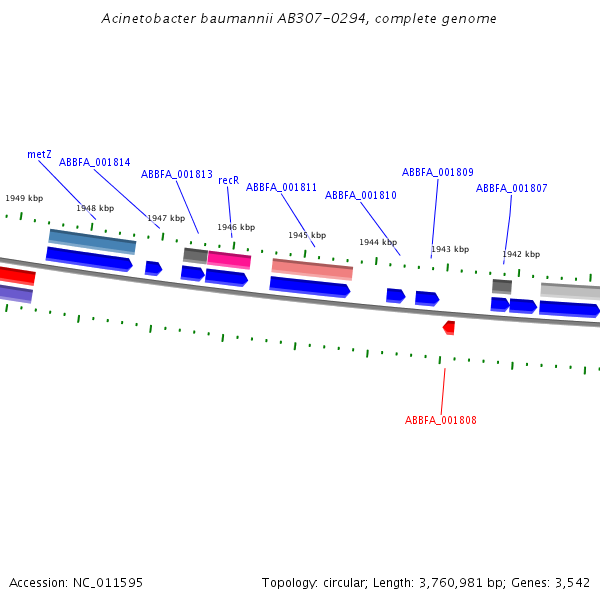 Acinetobacter baumannii AB307-0294, complete genome

metZ
ABBFA_001814
ABBFA_001813
recR
ABBFA_001811
ABBFA_001810
ABBFA_001809
ABBFA_001807

1949 kbp
1948 kbp
1947 kbp
1946 kbp
1945 kbp
1944 kbp
1943 kbp
1942 kbp

ABBFA_001808

Accession: NC_011595

Topology: circular; Length: 3,760,981 bp; Genes: 3,542